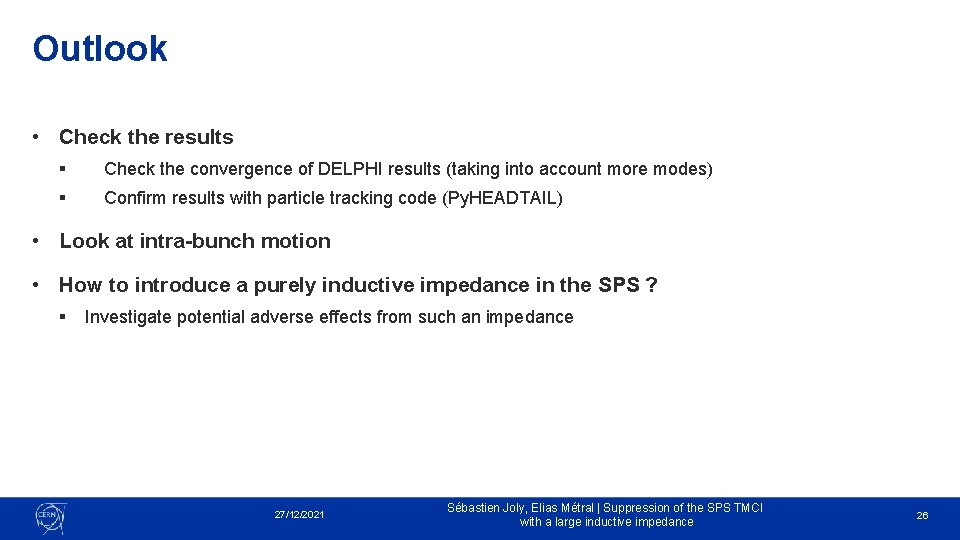 Outlook

• Check the results
  ▪ Check the convergence of DELPHI results (taking into account more modes)
  ▪ Confirm results with particle tracking code (PyHEADTAIL)

• Look at intra-bunch motion

• How to introduce a purely inductive impedance in the SPS ?
  ▪ Investigate potential adverse effects from such an impedance

CERN

27/12/2021

Sébastien Joly, Elias Métral | Suppression of the SPS TMCI with a large inductive impedance

26